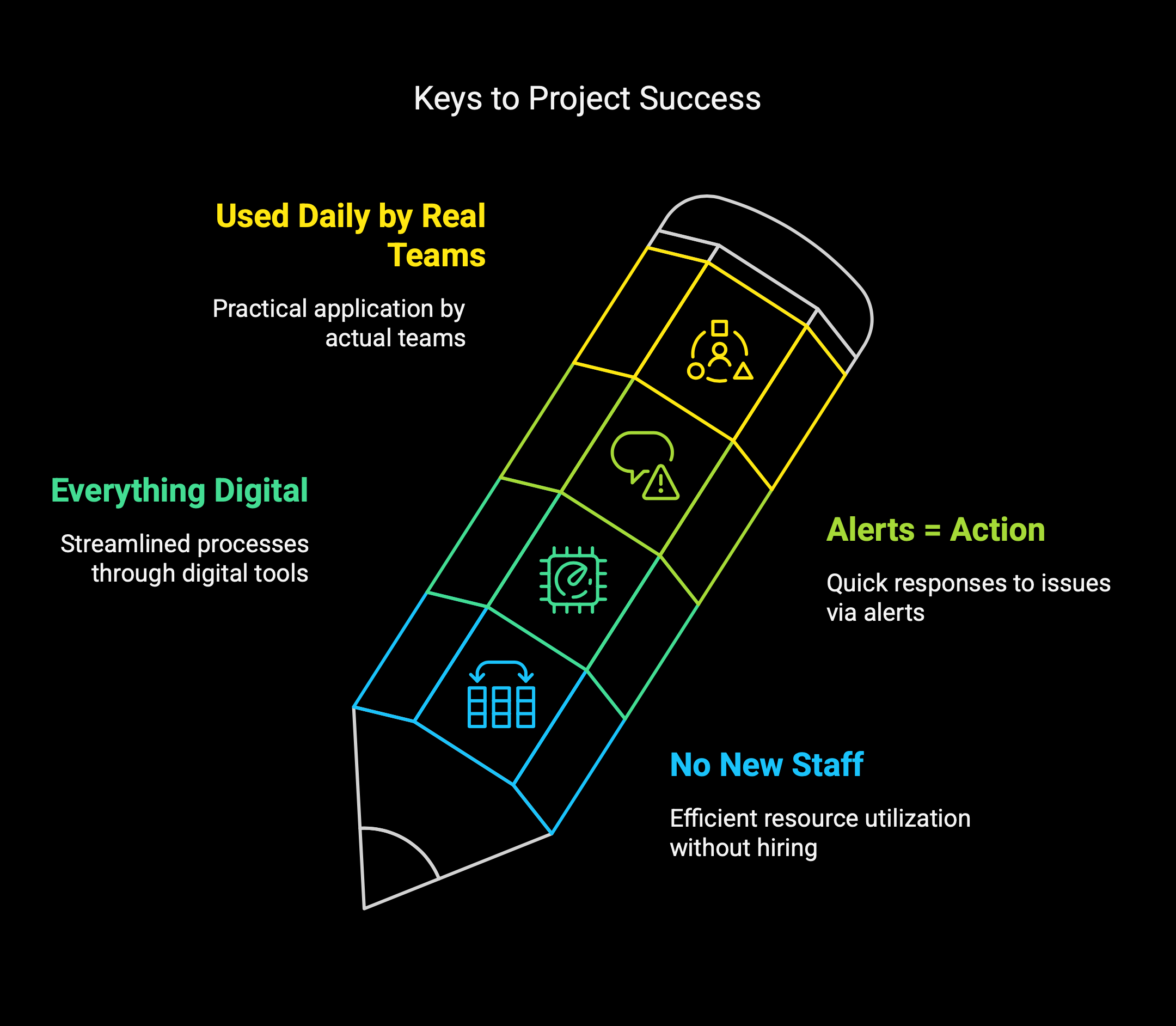 Keys to Project Success

Used Daily by Real Teams

Practical application by actual teams

Everything Digital

Streamlined processes through digital tools

Alerts = Action

Quick responses to issues via alerts

No New Staff

Efficient resource utilization without hiring